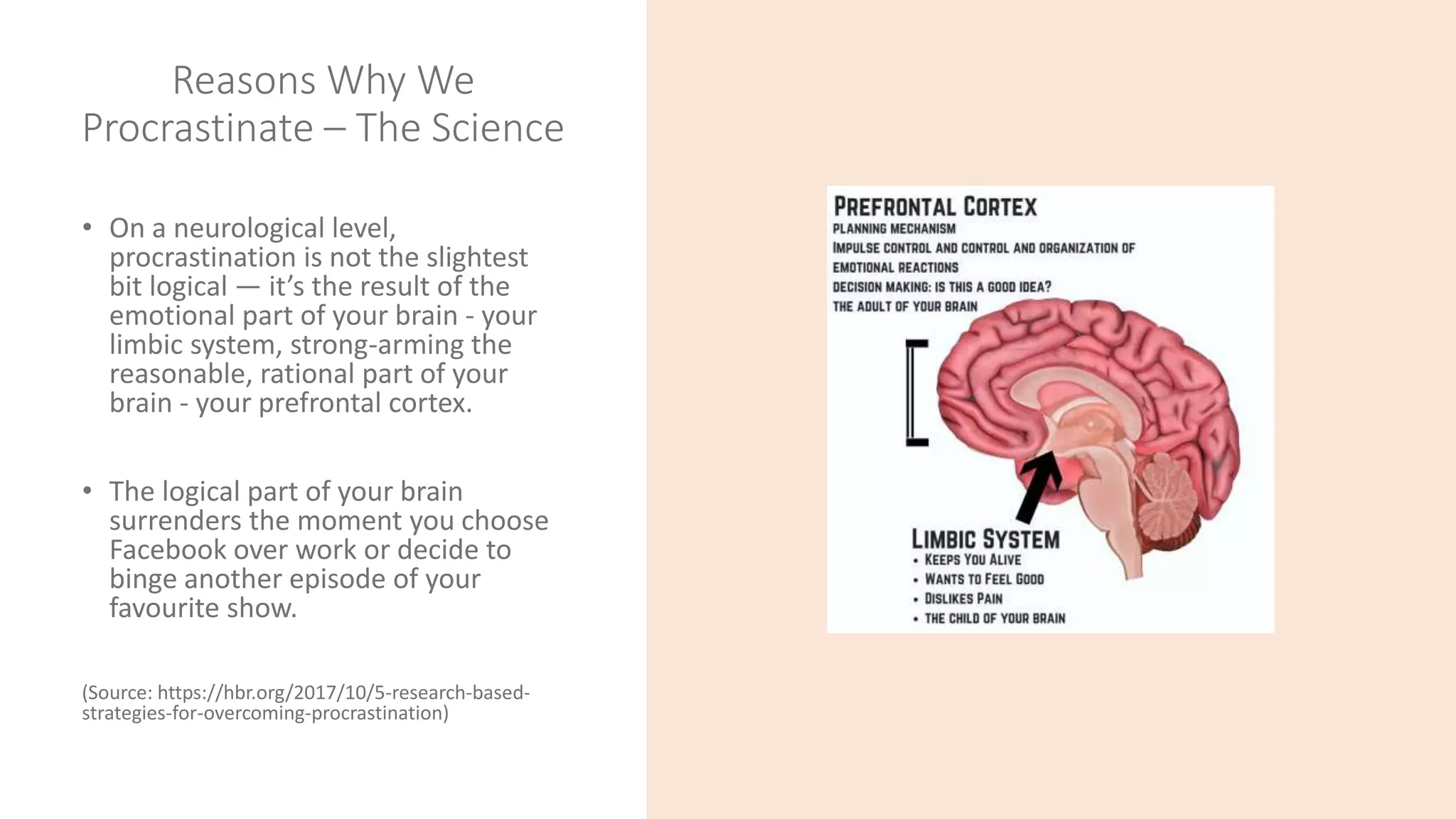 Reasons Why We Procrastinate – The Science

• On a neurological level, procrastination is not the slightest bit logical — it's the result of the emotional part of your brain - your limbic system, strong-arming the reasonable, rational part of your brain - your prefrontal cortex.

• The logical part of your brain surrenders the moment you choose Facebook over work or decide to binge another episode of your favourite show.

(Source: https://hbr.org/2017/10/5-research-based-strategies-for-overcoming-procrastination)

PREFRONTAL CORTEX
PLANNING MECHANISM
IMPULSE CONTROL AND CONTROL AND ORGANIZATION OF EMOTIONAL REACTIONS
DECISION MAKING: IS THIS A GOOD IDEA?
THE ADULT OF YOUR BRAIN

LIMBIC SYSTEM
• KEEPS YOU ALIVE
• WANTS TO FEEL GOOD
• DISLIKES PAIN
• THE CHILD OF YOUR BRAIN